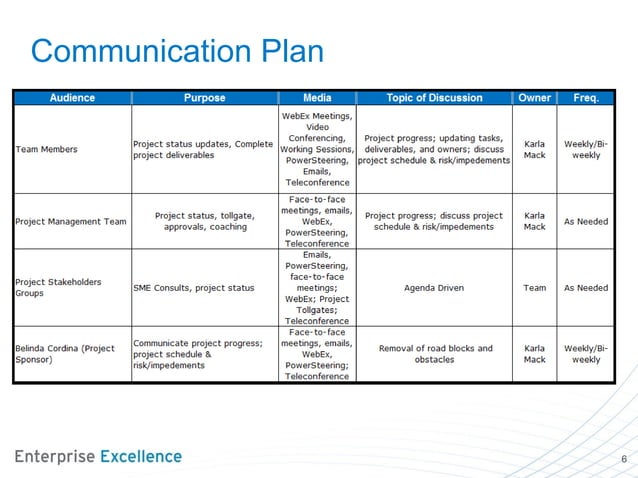 Communication Plan

| Audience | Purpose | Media | Topic of Discussion | Owner | Freq. |
|---|---|---|---|---|---|
| Team Members | Project status updates, Complete project deliverables | WebEx Meetings, Video Conferencing, Working Sessions, PowerSteering, Emails, Teleconference | Project progress; updating tasks, deliverables, and owners; discuss project schedule & risk/impedements | Karla Mack | Weekly/Bi-weekly |
| Project Management Team | Project status, tollgate, approvals, coaching | Face-to-face meetings, emails, WebEx, PowerSteering, Teleconference | Project progress; discuss project schedule & risk/impedements | Karla Mack | As Needed |
| Project Stakeholders Groups | SME Consults, project status | Emails, PowerSteering, face-to-face meetings; WebEx; Project Tollgates; Teleconference | Agenda Driven | Team | As Needed |
| Belinda Cordina (Project Sponsor) | Communicate project progress; project schedule & risk/impedements | Face-to-face meetings, emails, WebEx, PowerSteering; Teleconference | Removal of road blocks and obstacles | Karla Mack | Weekly/Bi-weekly |

Enterprise Excellence

6